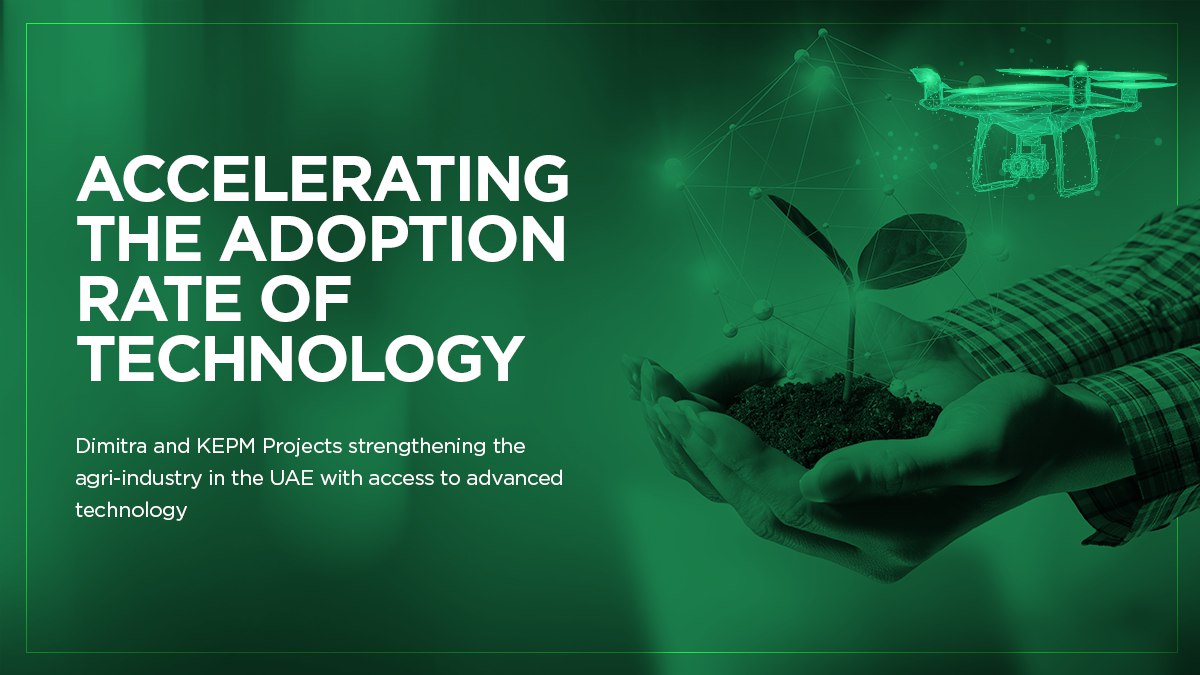 ACCELERATING THE ADOPTION RATE OF TECHNOLOGY

Dimitra and KEPM Projects strengthening the agri-industry in the UAE with access to advanced technology